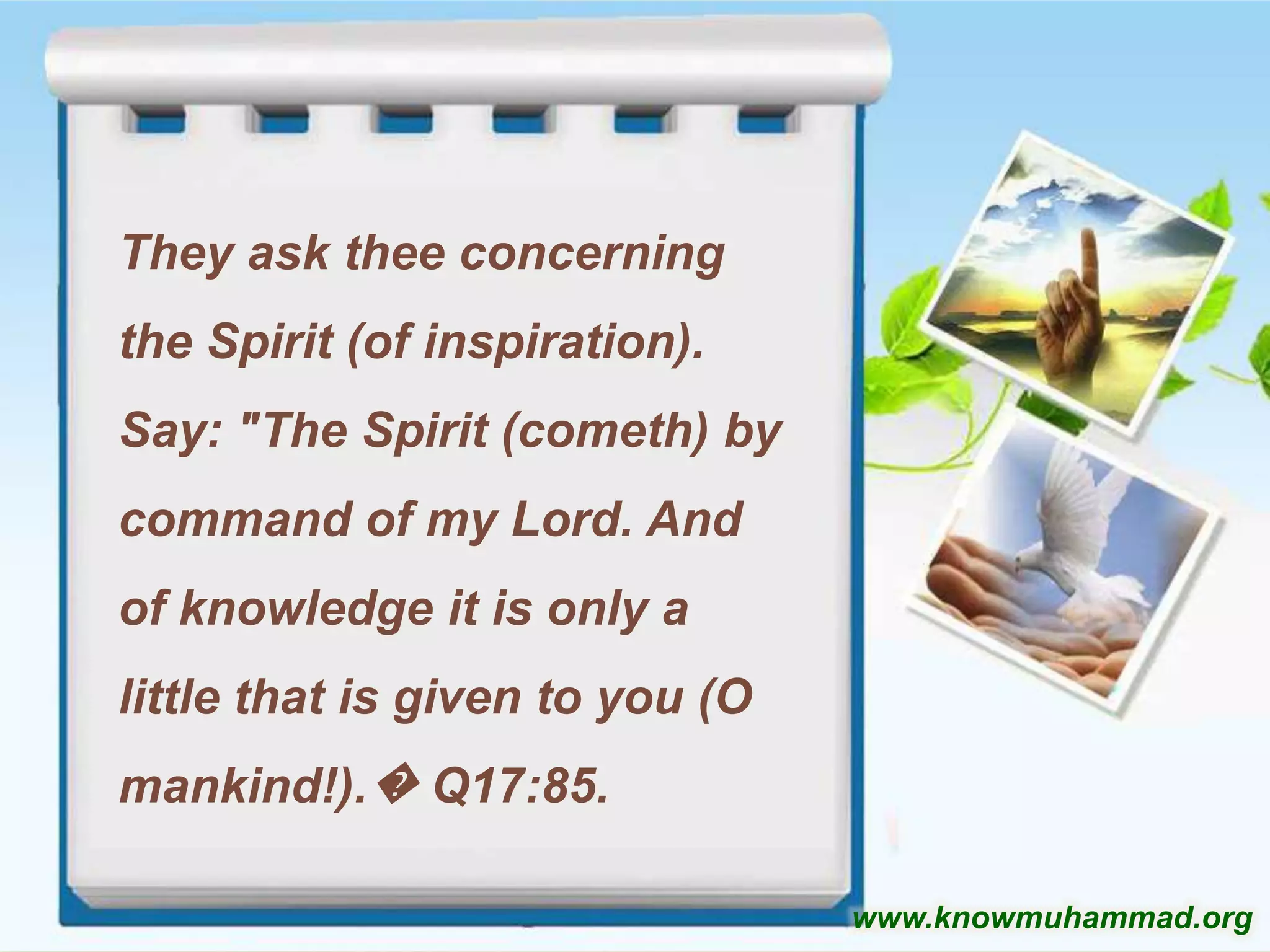 They ask thee concerning the Spirit (of inspiration). Say: "The Spirit (cometh) by command of my Lord. And of knowledge it is only a little that is given to you (O mankind!).� Q17:85.

www.knowmuhammad.org